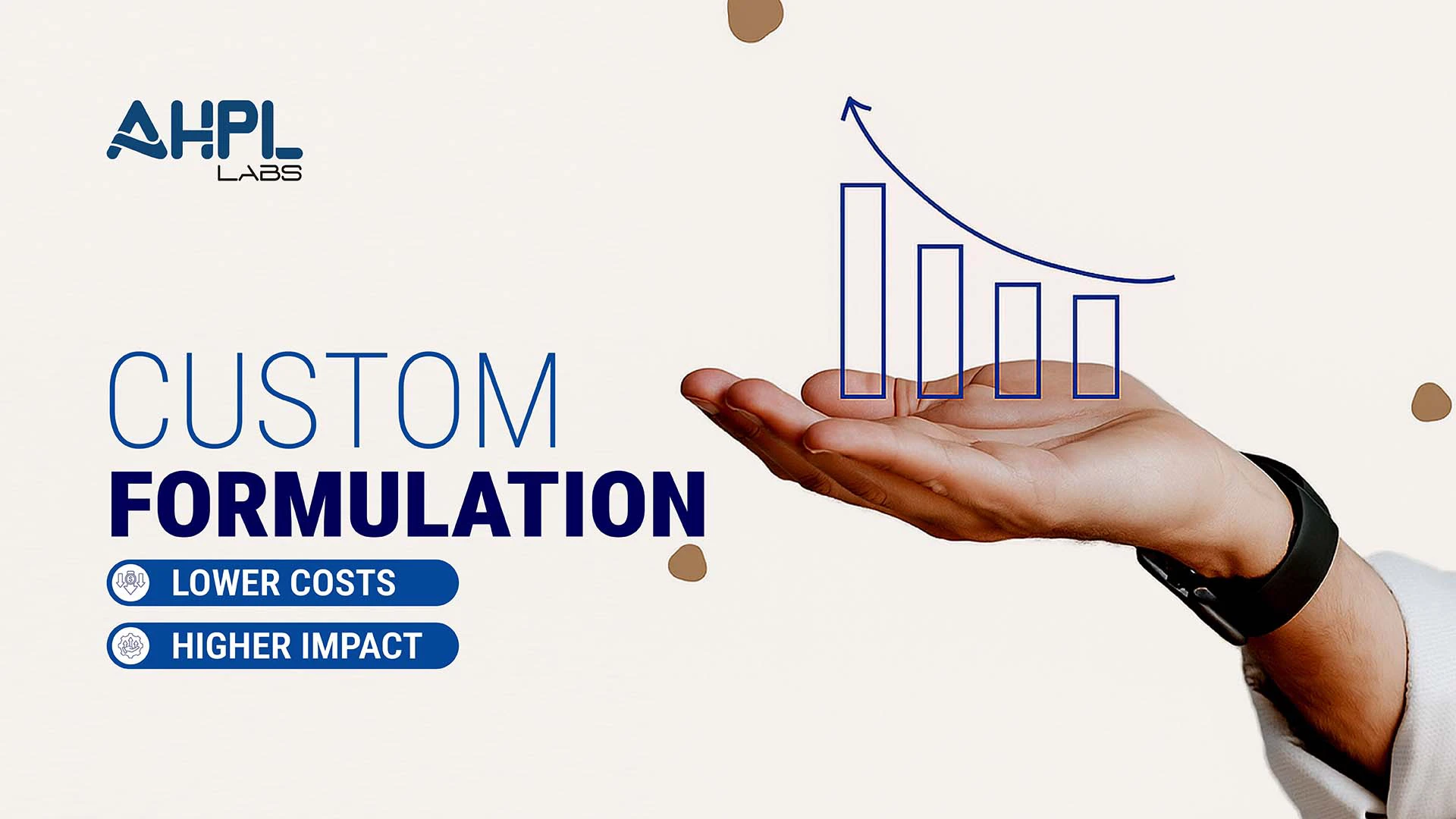 AHPL
LABS

CUSTOM
FORMULATION

LOWER COSTS

HIGHER IMPACT